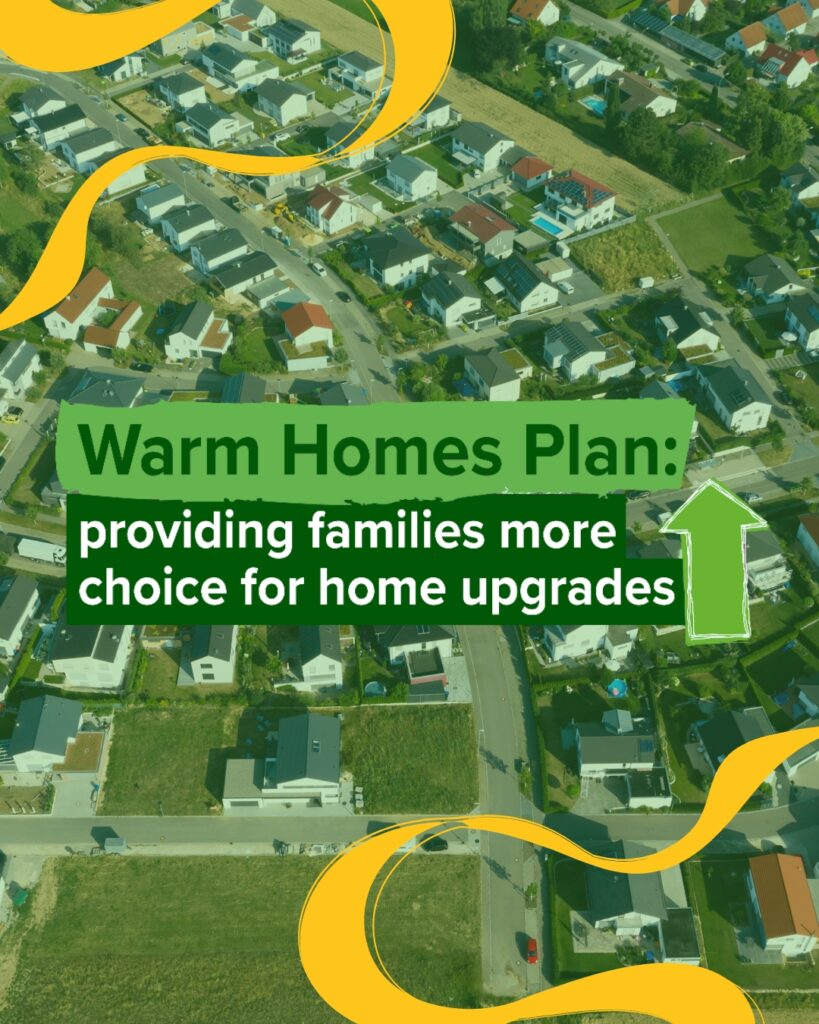 Warm Homes Plan:
providing families more choice for home upgrades